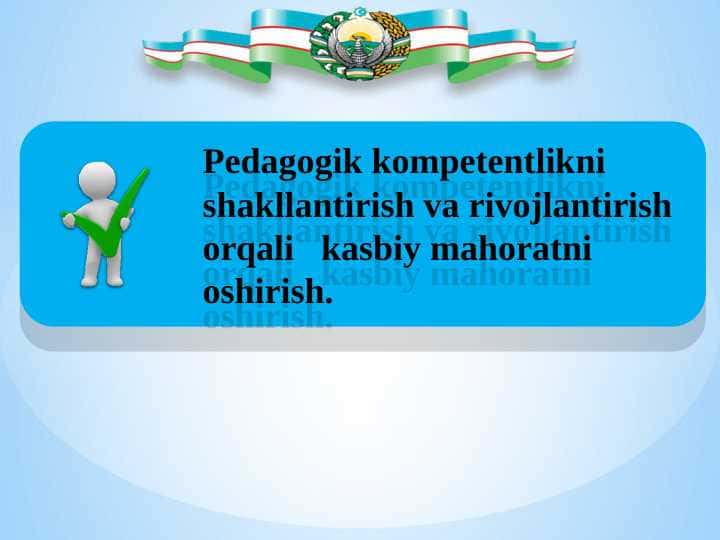 Pedagogik kompetentlikni shakllantirish va rivojlantirish orqali kasbiy mahoratni oshirish.